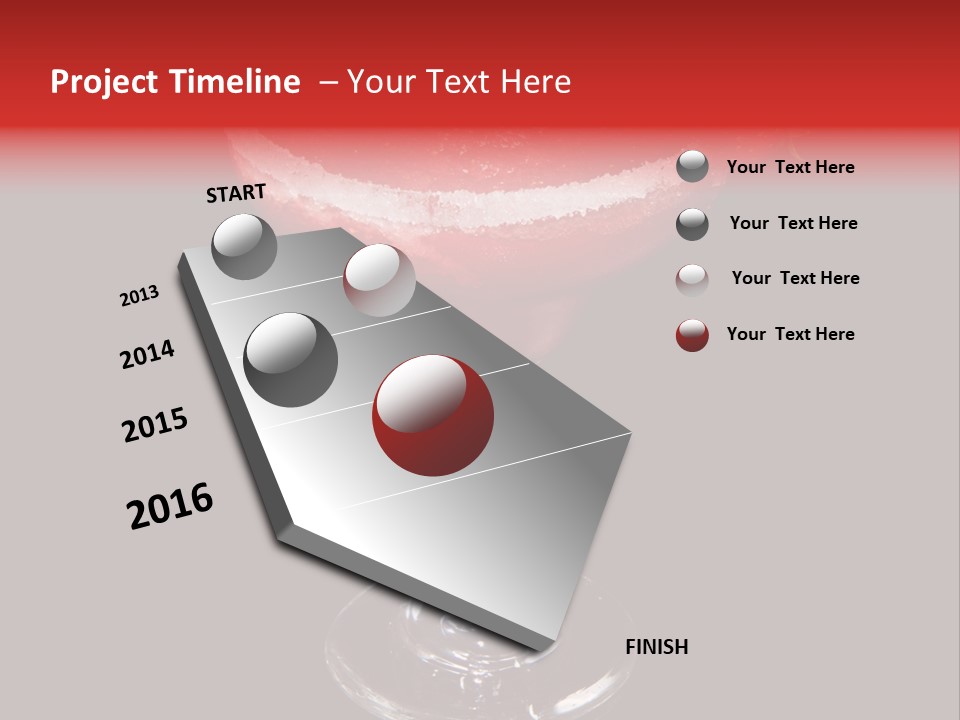 Project Timeline – Your Text Here

START

2013

2014

2015

2016

FINISH

Your Text Here

Your Text Here

Your Text Here

Your Text Here